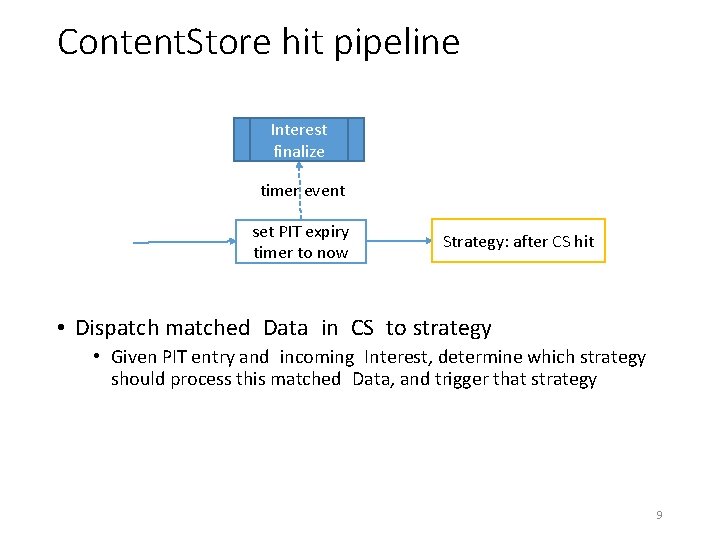 ContentStore hit pipeline

Interest finalize

timer event

set PIT expiry timer to now

Strategy: after CS hit

• Dispatch matched Data in CS to strategy
 • Given PIT entry and incoming Interest, determine which strategy should process this matched Data, and trigger that strategy

9